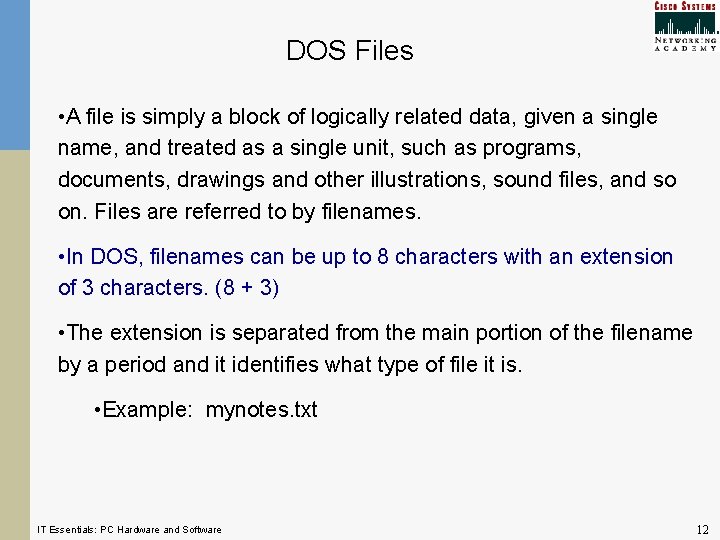 CISCO SYSTEMS
NETWORKING ACADEMY

DOS Files

•A file is simply a block of logically related data, given a single name, and treated as a single unit, such as programs, documents, drawings and other illustrations, sound files, and so on. Files are referred to by filenames.

•In DOS, filenames can be up to 8 characters with an extension of 3 characters. (8 + 3)

•The extension is separated from the main portion of the filename by a period and it identifies what type of file it is.

•Example: mynotes.txt

IT Essentials: PC Hardware and Software

12